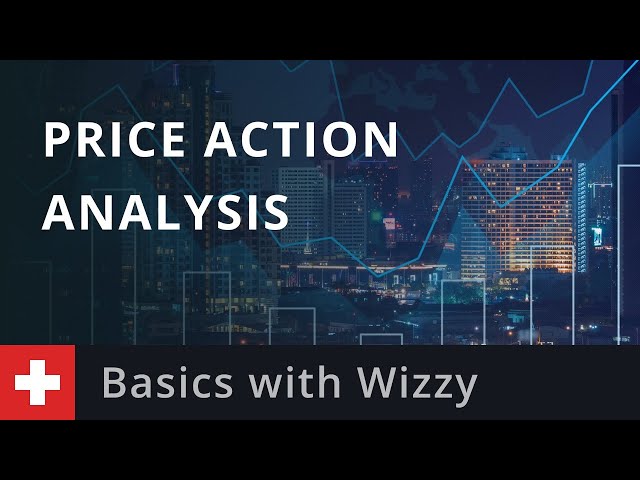 PRICE ACTION ANALYSIS

Basics with Wizzy